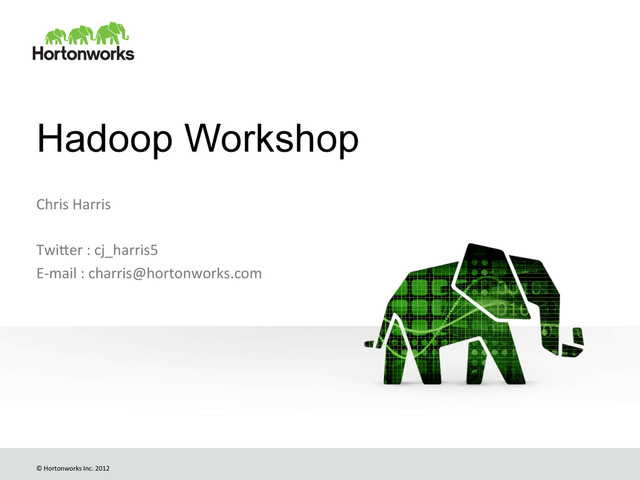 Hortonworks

Hadoop Workshop

Chris Harris

Twitter : cj_harris5
E-mail : charris@hortonworks.com

© Hortonworks Inc. 2012